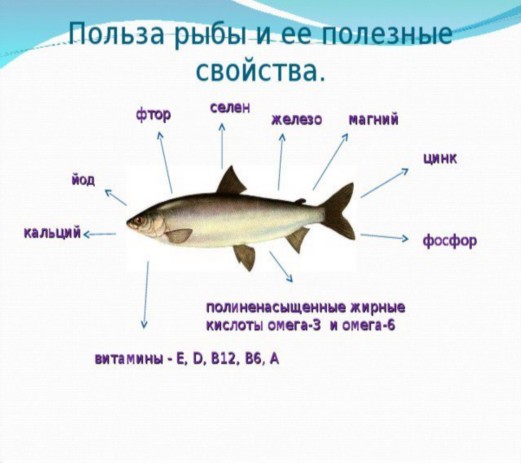 Польза рыбы и ее полезные свойства.

фтор

селен

железо

магний

цинк

йод

кальций

фосфор

полиненасыщенные жирные кислоты омега-3 и омега-6

витамины - E, D, B12, B6, A